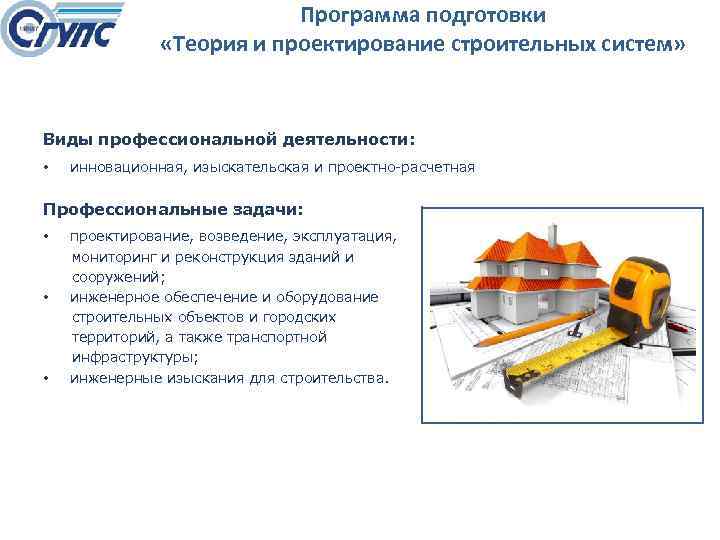 СГУПС

Программа подготовки
«Теория и проектирование строительных систем»

Виды профессиональной деятельности:

• инновационная, изыскательская и проектно-расчетная

Профессиональные задачи:

• проектирование, возведение, эксплуатация, мониторинг и реконструкция зданий и сооружений;
• инженерное обеспечение и оборудование строительных объектов и городских территорий, а также транспортной инфраструктуры;
• инженерные изыскания для строительства.